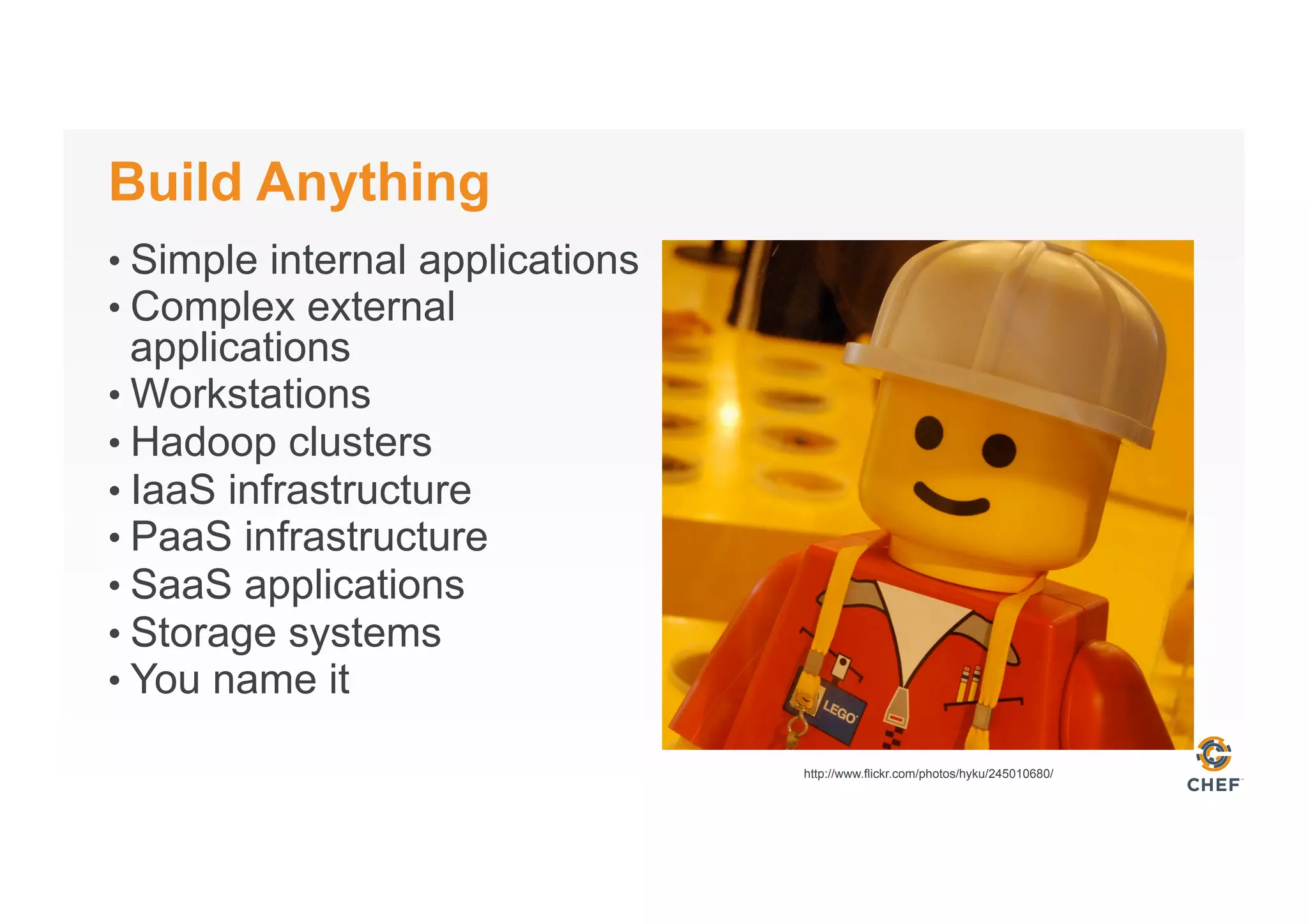 Build Anything

• Simple internal applications
• Complex external applications
• Workstations
• Hadoop clusters
• IaaS infrastructure
• PaaS infrastructure
• SaaS applications
• Storage systems
• You name it

LEGO

http://www.flickr.com/photos/hyku/245010680/

CHEF